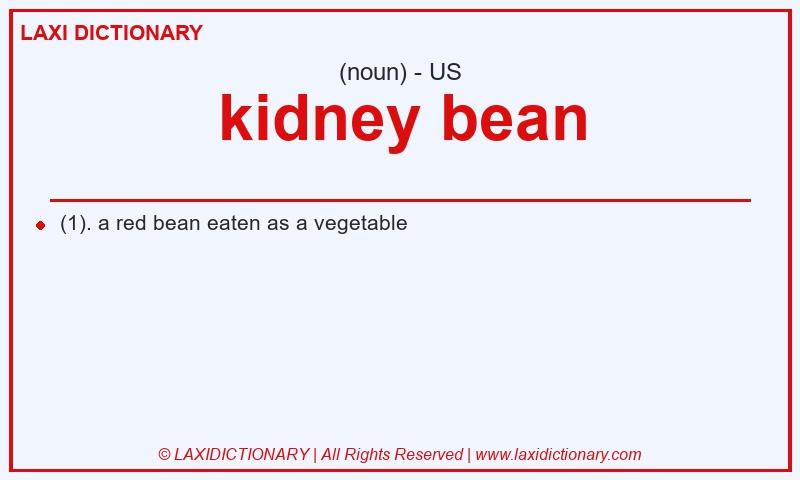 LAXI DICTIONARY

(noun) - US

kidney bean

(1). a red bean eaten as a vegetable

© LAXIDICTIONARY | All Rights Reserved | www.laxidictionary.com